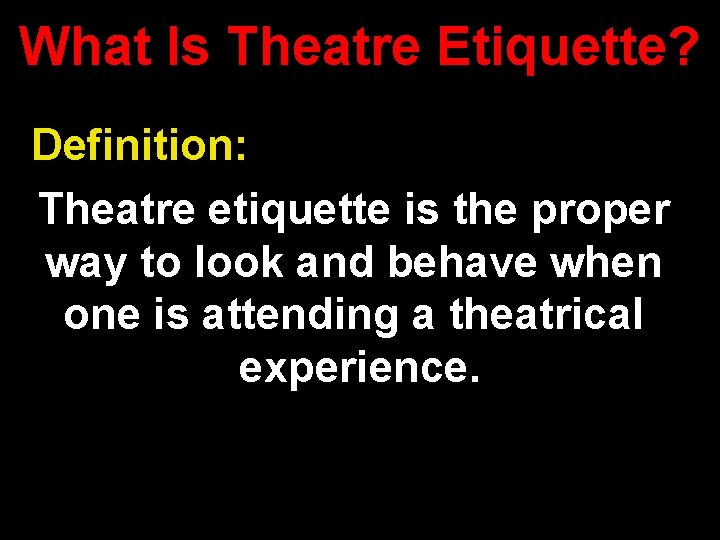 What Is Theatre Etiquette?

Definition:

Theatre etiquette is the proper way to look and behave when one is attending a theatrical experience.